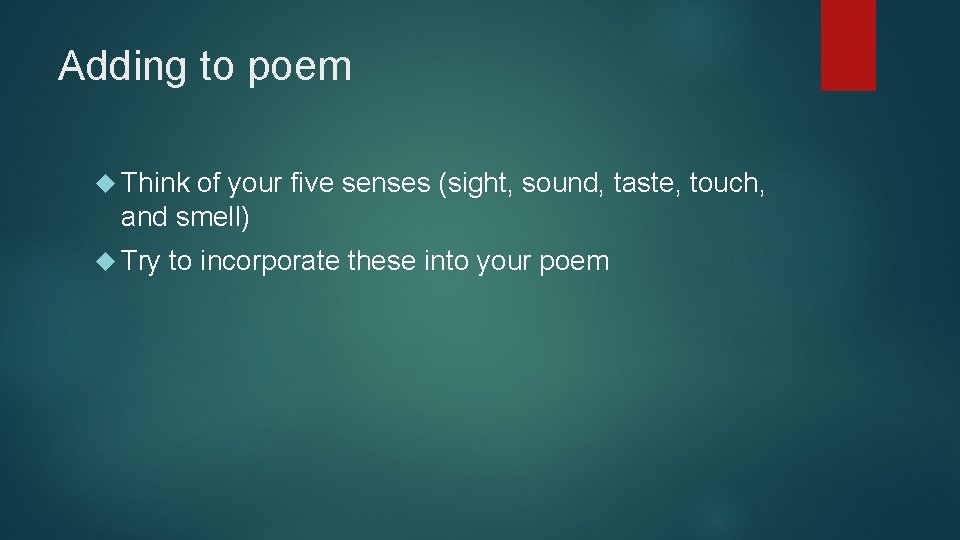 Adding to poem

Think of your five senses (sight, sound, taste, touch, and smell)

Try to incorporate these into your poem